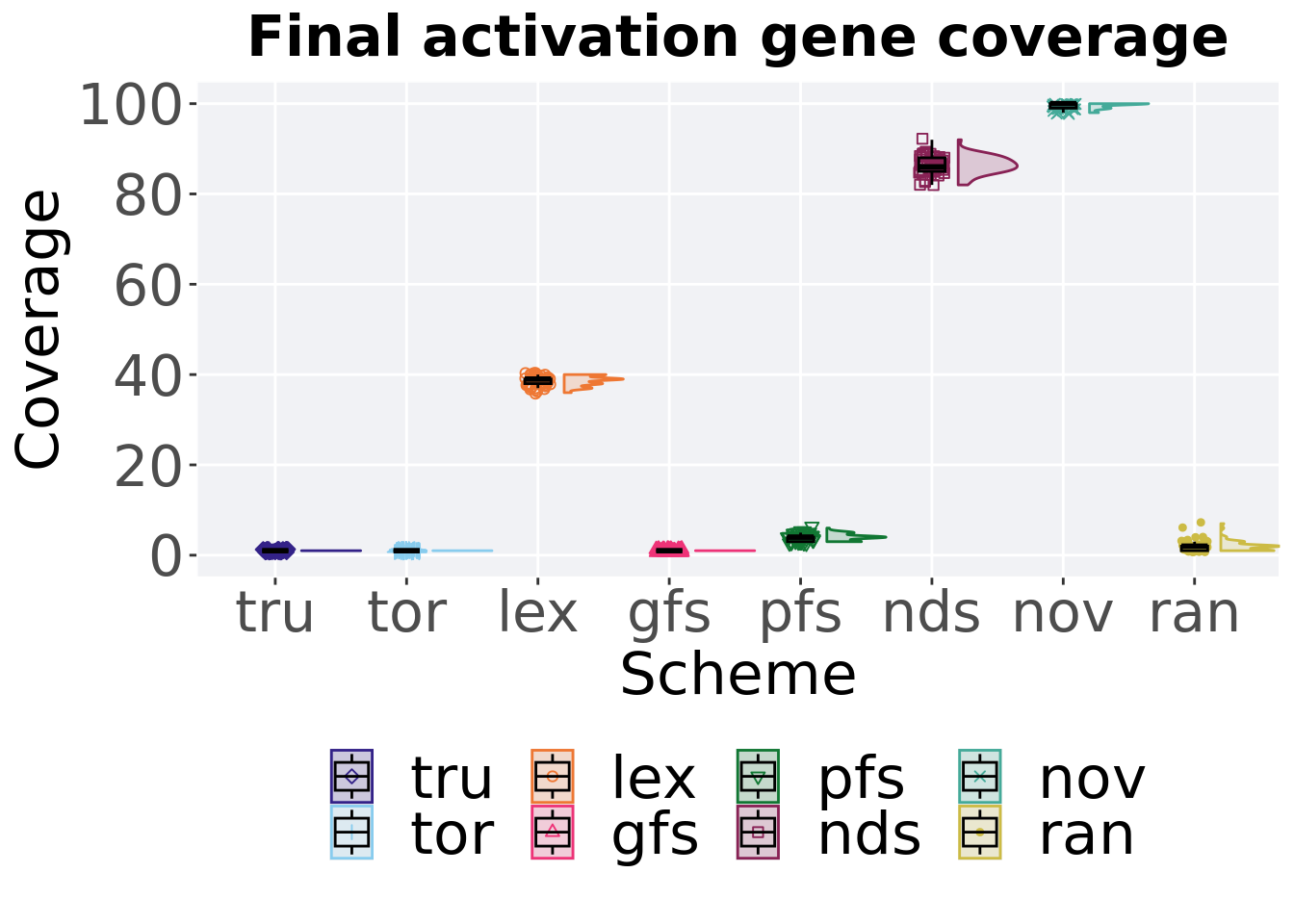 Final activation gene coverage

Coverage

100
80
60
40
20
0

tru tor lex gfs pfs nds nov ran

Scheme

tru
tor
lex
gfs
pfs
nds
nov
ran